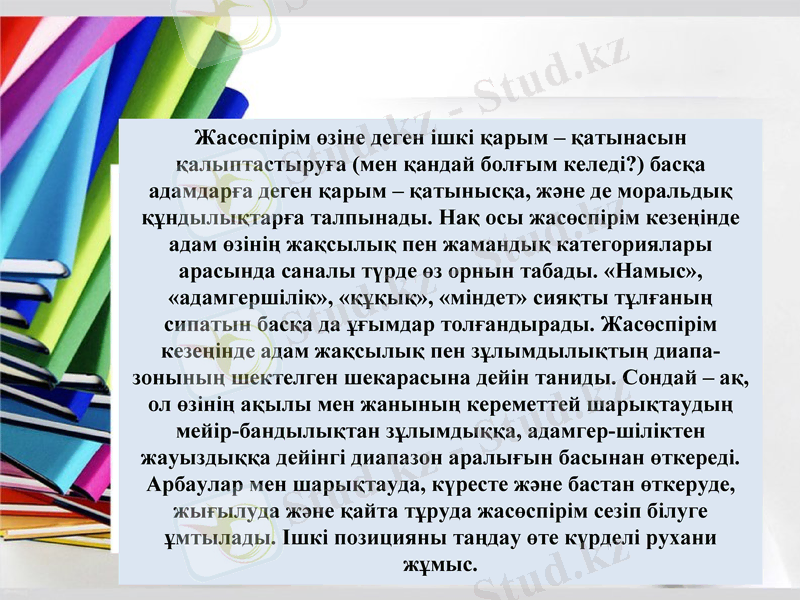 Жасөспірім өзіне деген ішкі қарым – қатынасын қалыптастыруға (мен қандай болғым келеді?) басқа адамдарға деген қарым – қатынысқа, және де моральдық құндылықтарға талпынады. Нақ осы жасөспірім кезеңінде адам өзінің жақсылық пен жамандық категориялары арасында саналы түрде өз орнын табады. «Намыс», «адамгершілік», «құқық», «міндет» сияқты тұлғаның сипатын басқа да ұғымдар толғандырады. Жасөспірім кезеңінде адам жақсылық пен зұлымдылықтың диапазонының шектелген шекарасына дейін таниды. Сондай – ақ, ол өзінің ақылы мен жанының кереметтей шарықтаудың мейір-бандылықтан зұлымдыққа, адамгер-шіліктен жауыздыққа дейінгі диапазон аралығын басынан өткереді. Арбаулар мен шарықтауда, күресте және бастан өткеруде, жығылуда және қайта тұруда жасөспірім сезіп білуге ұмтылады. Ішкі позицияны таңдау өте күрделі рухани жұмыс.

Stud.kz - Stud.kz